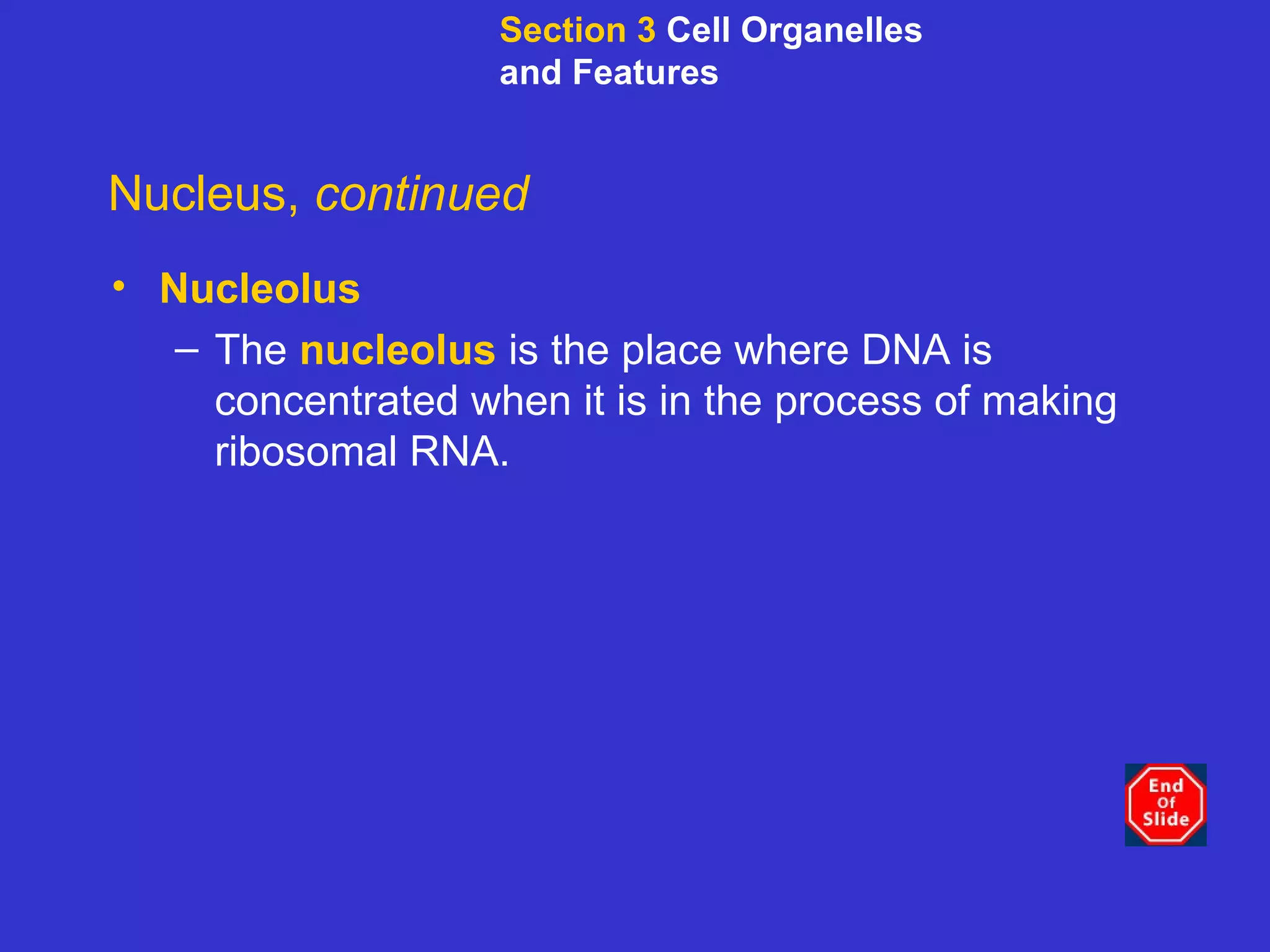 Section 3 Cell Organelles and Features

Nucleus, continued

• Nucleolus
– The nucleolus is the place where DNA is concentrated when it is in the process of making ribosomal RNA.

End Of Slide